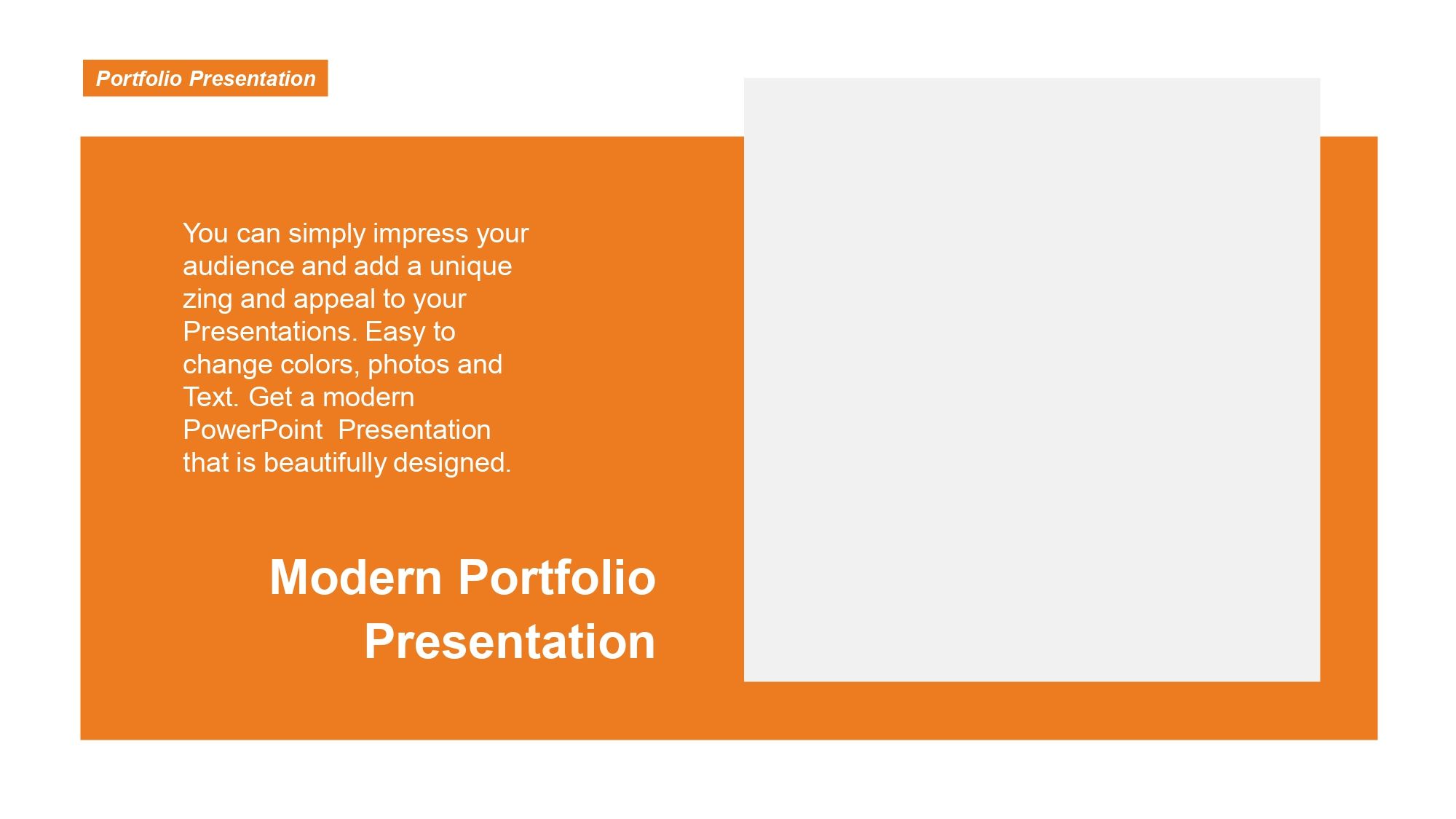 Portfolio Presentation

You can simply impress your audience and add a unique zing and appeal to your Presentations. Easy to change colors, photos and Text. Get a modern PowerPoint Presentation that is beautifully designed.

Modern Portfolio Presentation